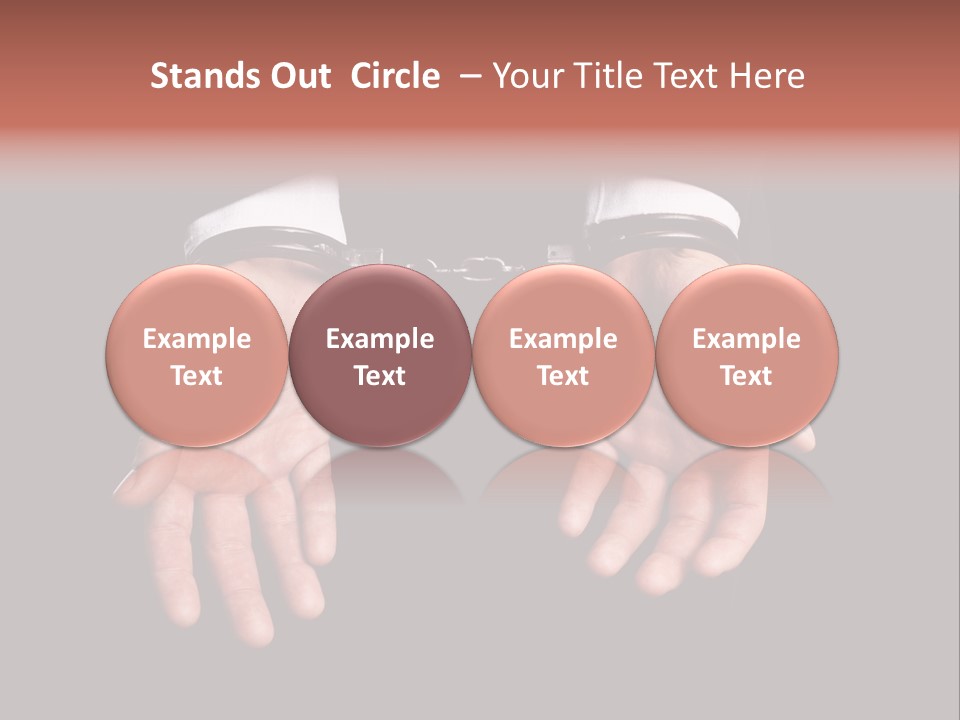 Stands Out Circle – Your Title Text Here

Example Text

Example Text

Example Text

Example Text